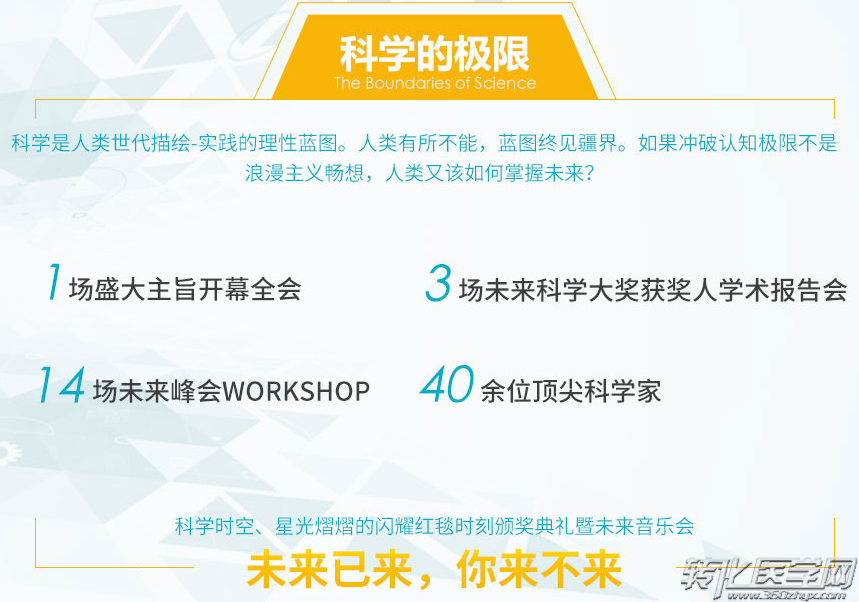 科学的极限
The Boundaries of Science

科学是人类世代描绘-实践的理性蓝图。人类有所不能，蓝图终见疆界。如果冲破认知极限不是浪漫主义畅想，人类又该如何掌握未来？

1 场盛大主旨开幕全会

3 场未来科学大奖获奖人学术报告会

14 场未来峰会WORKSHOP

40 余位顶尖科学家

科学时空、星光熠熠的闪耀红毯时刻颁奖典礼暨未来音乐会

未来已来，你来不来

转化医学网
www.360zhyx.com